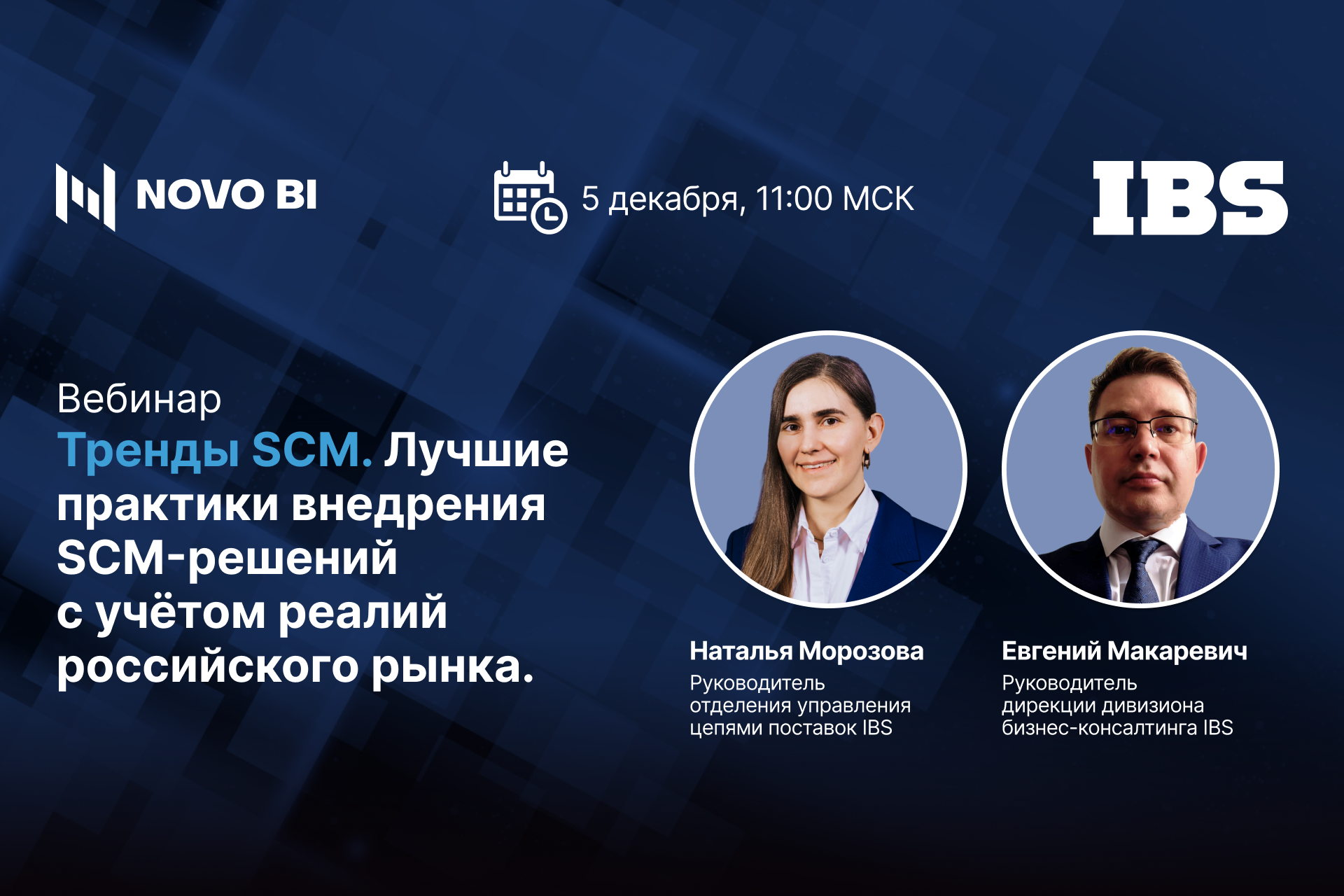 NOVO BI

5 декабря, 11:00 МСК

IBS

Вебинар
Тренды SCM. Лучшие практики внедрения SCM-решений с учётом реалий российского рынка.

Наталья Морозова
Руководитель отделения управления цепями поставок IBS

Евгений Макаревич
Руководитель дирекции дивизиона бизнес-консалтинга IBS